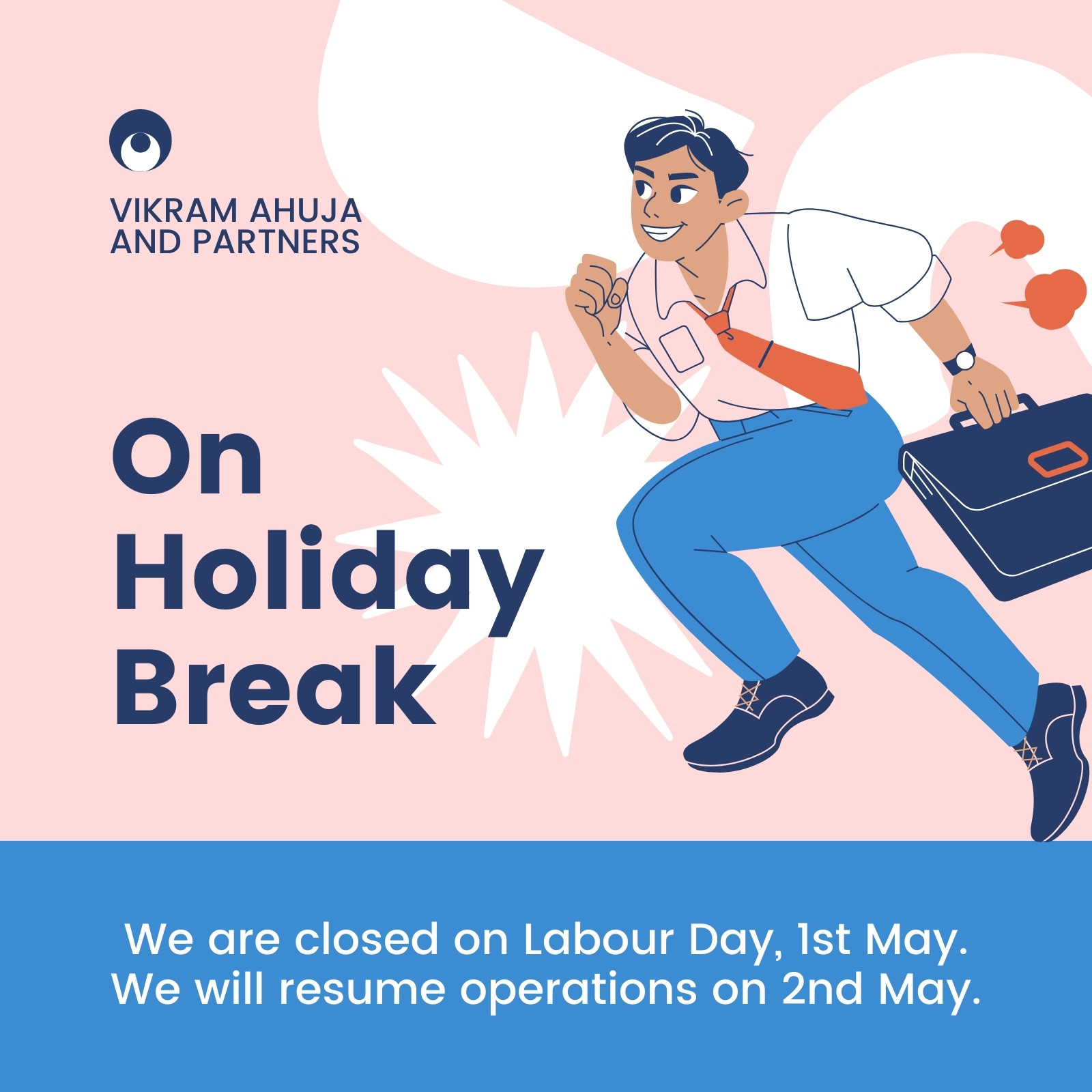 VIKRAM AHUJA
AND PARTNERS

On
Holiday
Break

We are closed on Labour Day, 1st May.
We will resume operations on 2nd May.